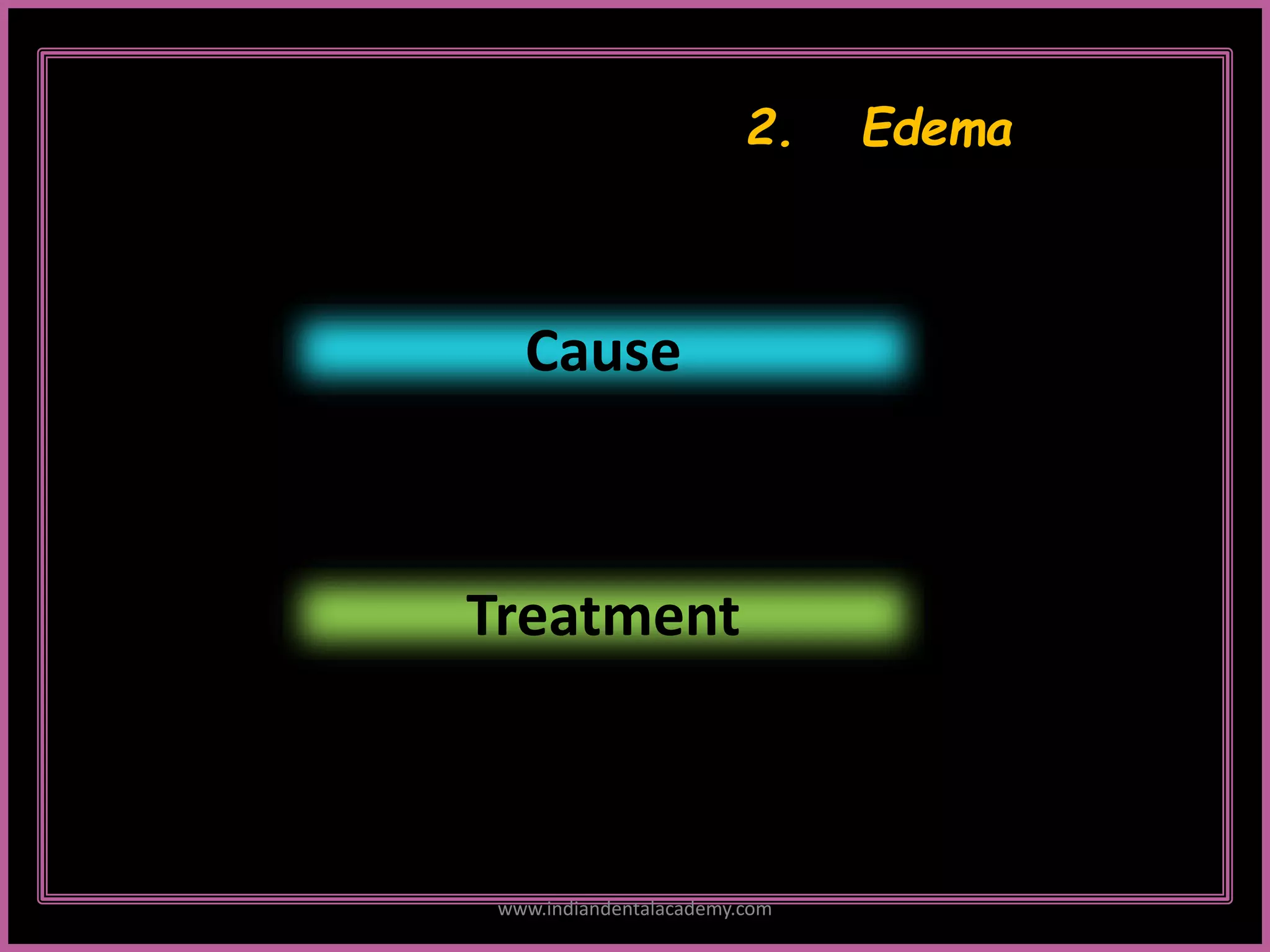 2. Edema

Cause

Treatment

www.indiandentalacademy.com